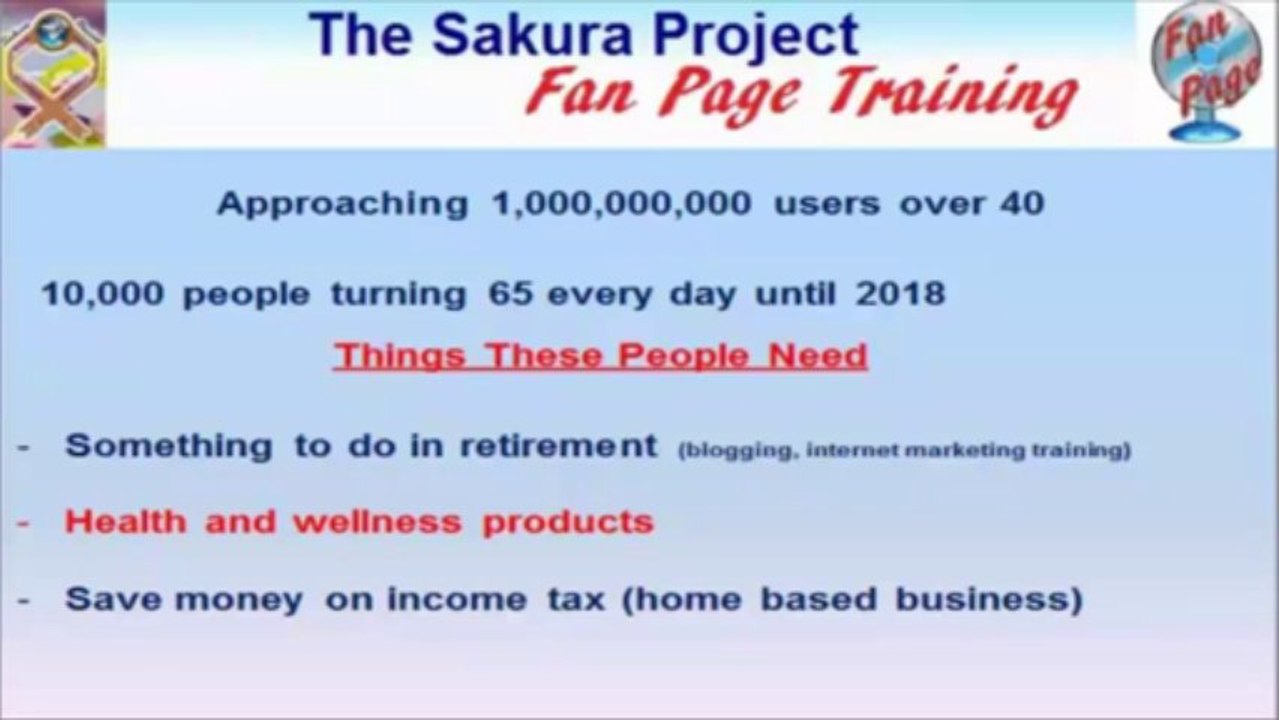 The Sakura Project
Fan Page Training

Fan Page

Approaching 1,000,000,000 users over 40

10,000 people turning 65 every day until 2018

Things These People Need

- Something to do in retirement (blogging, internet marketing training)

- Health and wellness products

- Save money on income tax (home based business)